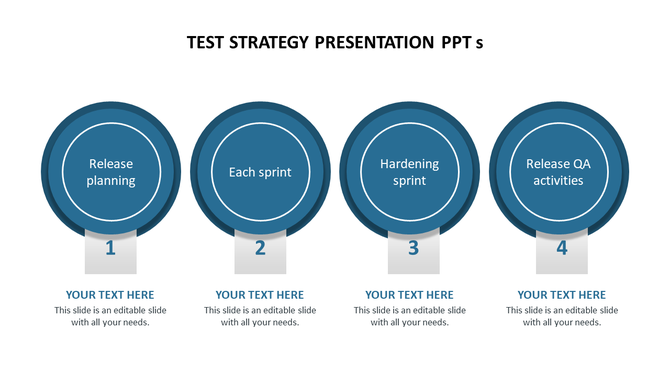 TEST STRATEGY PRESENTATION PPT s

Release planning

1

YOUR TEXT HERE

This slide is an editable slide with all your needs.

Each sprint

2

YOUR TEXT HERE

This slide is an editable slide with all your needs.

Hardening sprint

3

YOUR TEXT HERE

This slide is an editable slide with all your needs.

Release QA activities

4

YOUR TEXT HERE

This slide is an editable slide with all your needs.